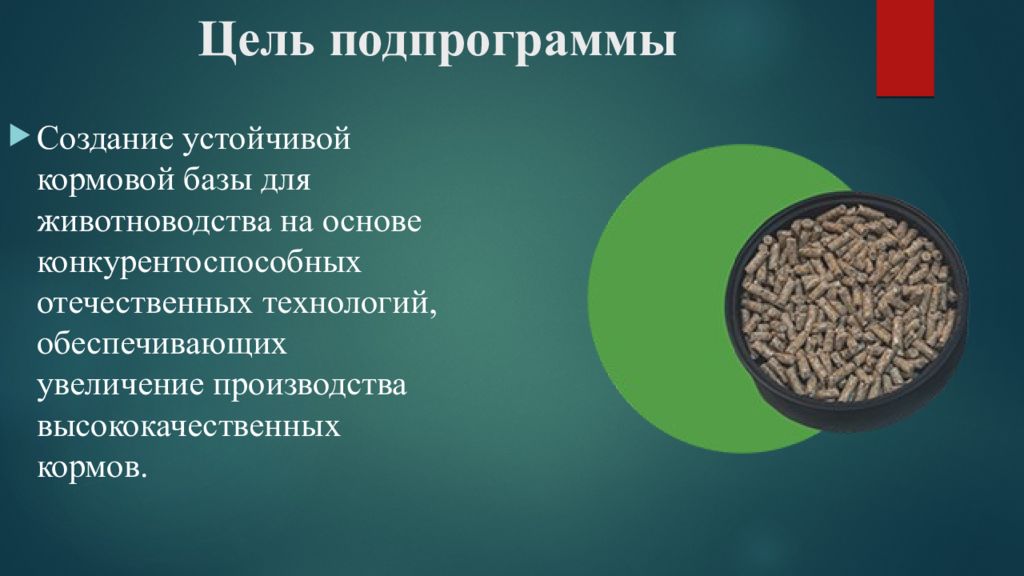 Цель подпрограммы

Создание устойчивой кормовой базы для животноводства на основе конкурентоспособных отечественных технологий, обеспечивающих увеличение производства высококачественных кормов.